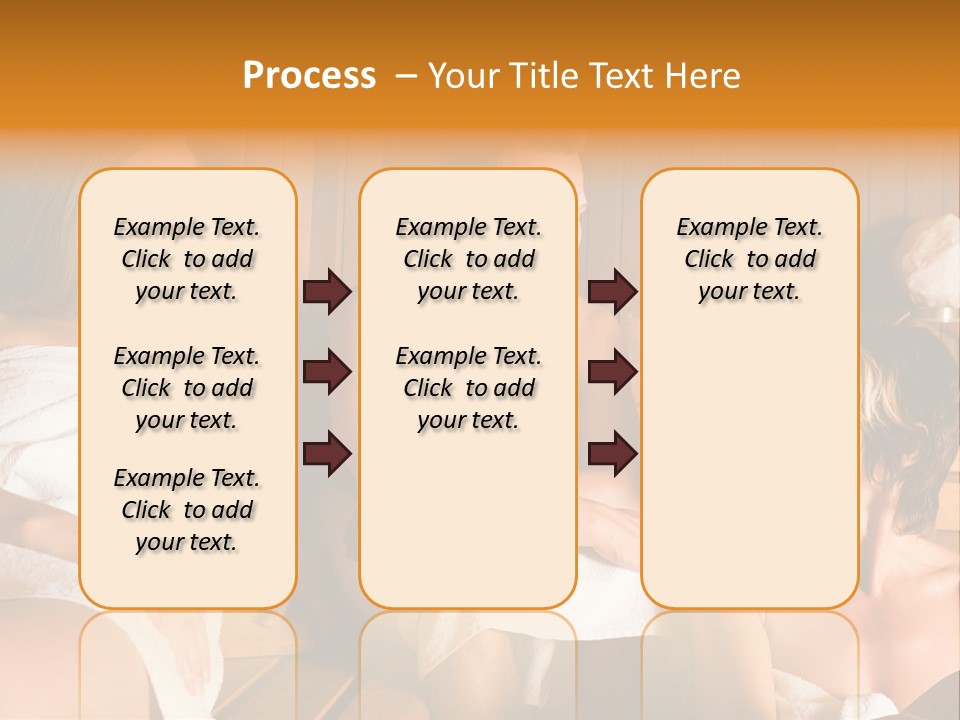 Process – Your Title Text Here

Example Text. Click to add your text.

Example Text. Click to add your text.

Example Text. Click to add your text.

Example Text. Click to add your text.

Example Text. Click to add your text.

Example Text. Click to add your text.